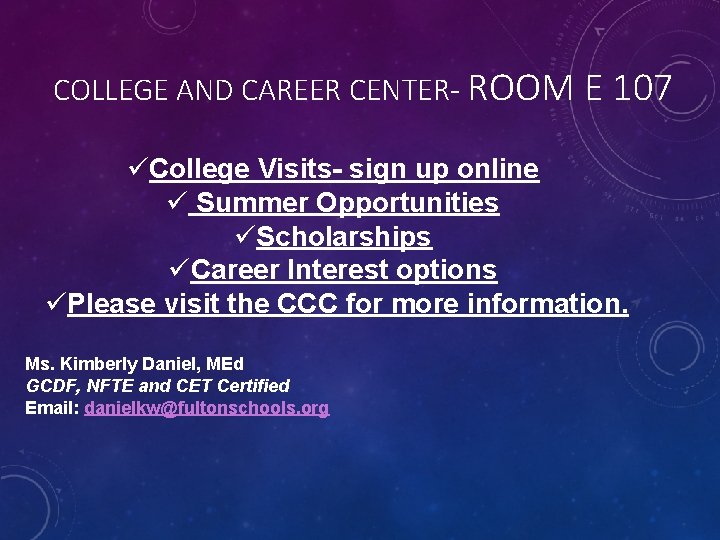 COLLEGE AND CAREER CENTER- ROOM E 107

✓College Visits- sign up online
✓ Summer Opportunities
✓Scholarships
✓Career Interest options
✓Please visit the CCC for more information.

Ms. Kimberly Daniel, MEd
GCDF, NFTE and CET Certified
Email: danielkw@fultonschools.org